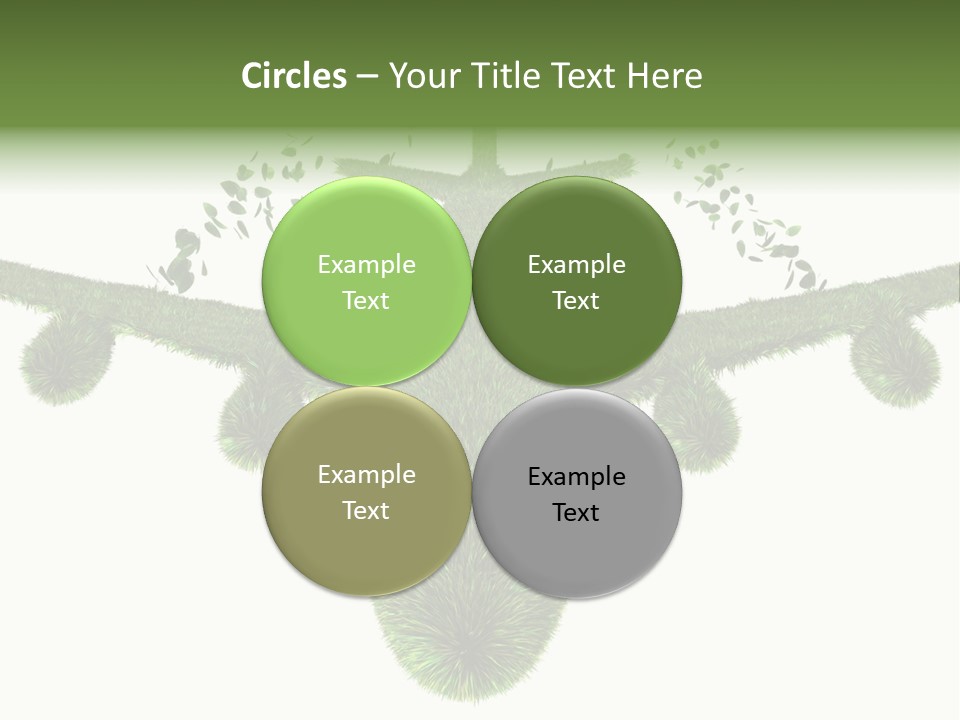 Circles – Your Title Text Here

Example Text

Example Text

Example Text

Example Text